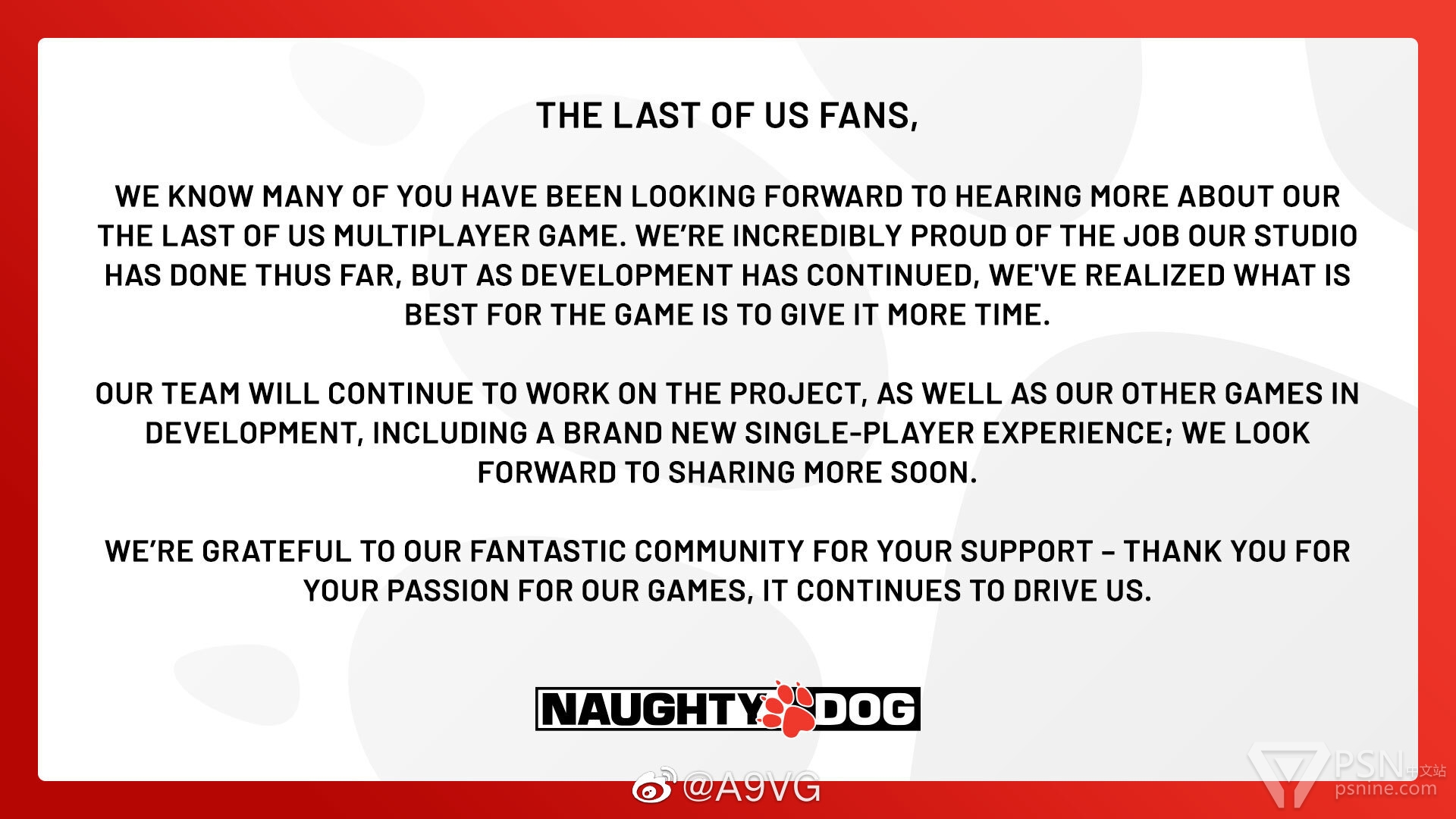 THE LAST OF US FANS,

WE KNOW MANY OF YOU HAVE BEEN LOOKING FORWARD TO HEARING MORE ABOUT OUR THE LAST OF US MULTIPLAYER GAME. WE'RE INCREDIBLY PROUD OF THE JOB OUR STUDIO HAS DONE THUS FAR, BUT AS DEVELOPMENT HAS CONTINUED, WE'VE REALIZED WHAT IS BEST FOR THE GAME IS TO GIVE IT MORE TIME.

OUR TEAM WILL CONTINUE TO WORK ON THE PROJECT, AS WELL AS OUR OTHER GAMES IN DEVELOPMENT, INCLUDING A BRAND NEW SINGLE-PLAYER EXPERIENCE; WE LOOK FORWARD TO SHARING MORE SOON.

WE'RE GRATEFUL TO OUR FANTASTIC COMMUNITY FOR YOUR SUPPORT – THANK YOU FOR YOUR PASSION FOR OUR GAMES, IT CONTINUES TO DRIVE US.

NAUGHTY DOG

@A9VG

PSN 中文站
psnine.com